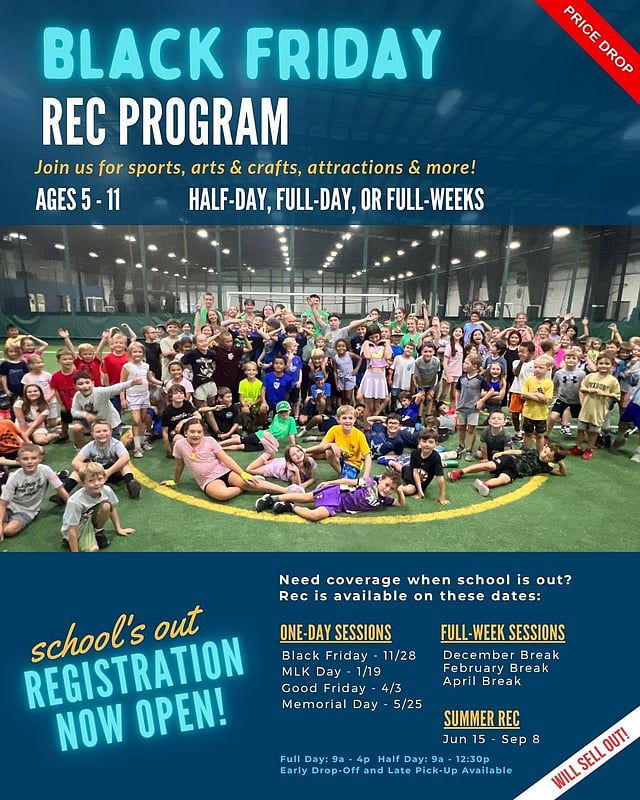 PRICE DROP

BLACK FRIDAY
REC PROGRAM

Join us for sports, arts & crafts, attractions & more!

AGES 5 - 11 HALF-DAY, FULL-DAY, OR FULL-WEEKS

school's out
REGISTRATION NOW OPEN!

Need coverage when school is out? Rec is available on these dates:

ONE-DAY SESSIONS
Black Friday - 11/28
MLK Day - 1/19
Good Friday - 4/3
Memorial Day - 5/25

FULL-WEEK SESSIONS
December Break
February Break
April Break

SUMMER REC
Jun 15 - Sep 8

Full Day: 9a - 4p Half Day: 9a - 12:30p
Early Drop-Off and Late Pick-Up Available

WILL SELL OUT!